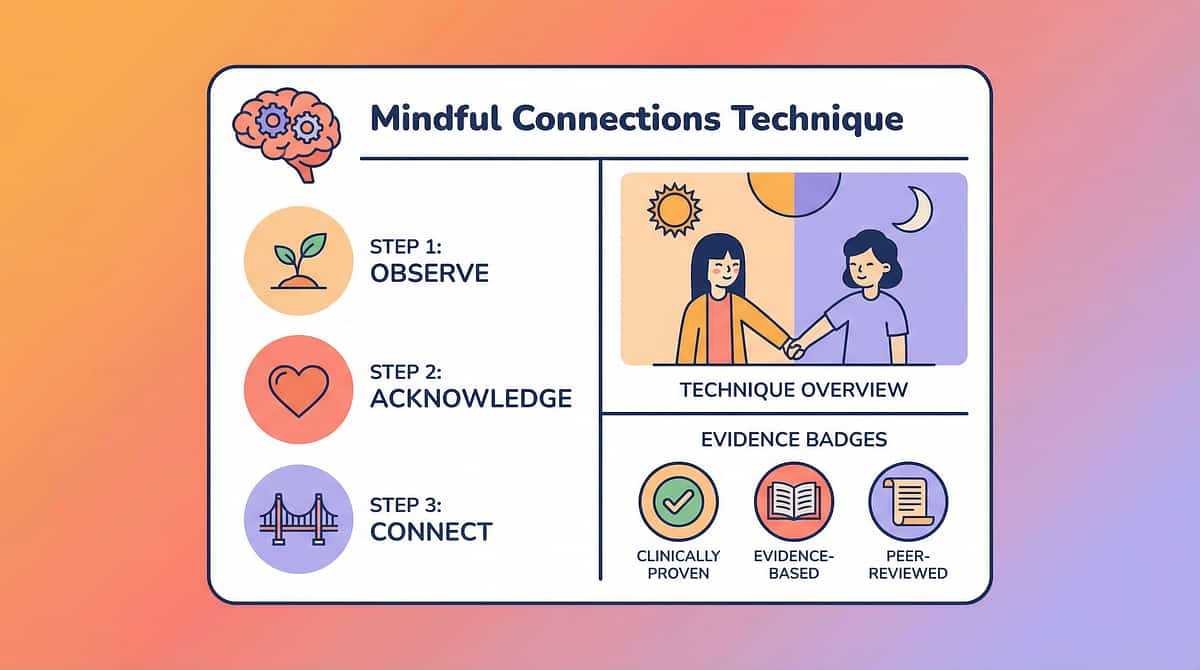 Mindful Connections Technique

STEP 1:
OBSERVE

STEP 2:
ACKNOWLEDGE

STEP 3:
CONNECT

TECHNIQUE OVERVIEW

EVIDENCE BADGES

CLINICALLY PROVEN

EVIDENCE-BASED

PEER-REVIEWED